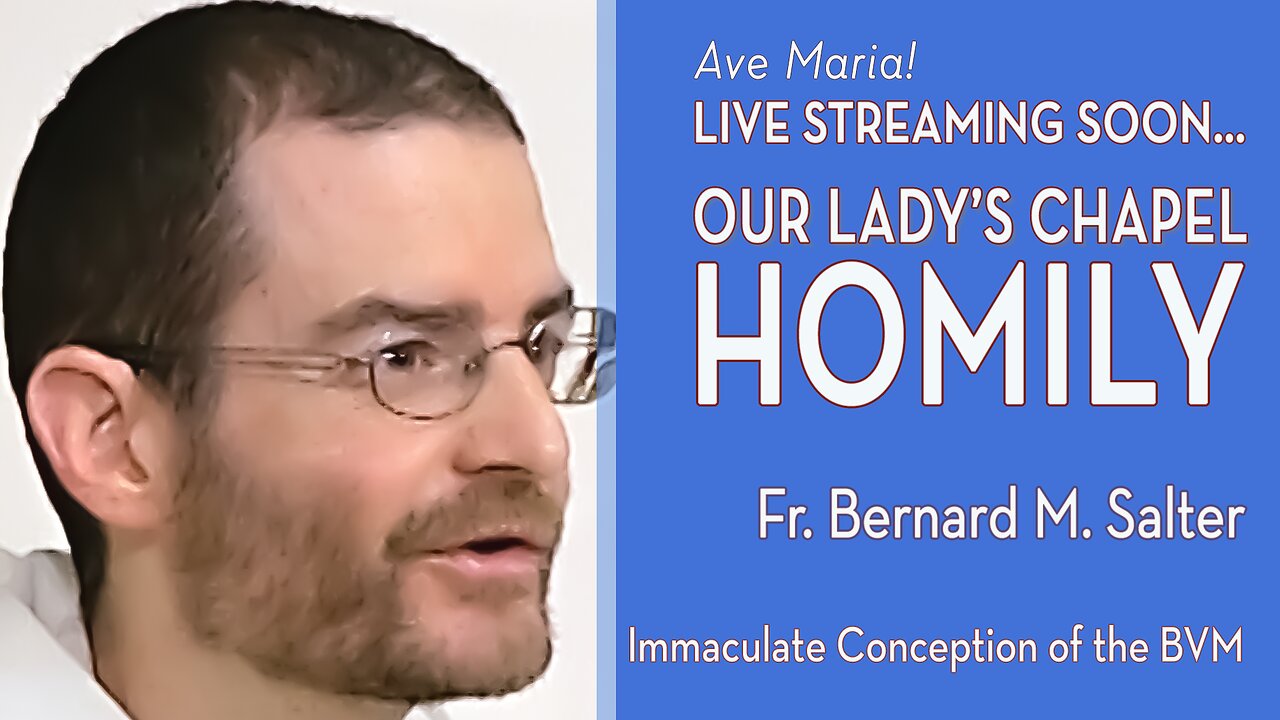 Ave Maria!
LIVE STREAMING SOON...
OUR LADY'S CHAPEL
HOMILY

Fr. Bernard M. Salter

Immaculate Conception of the BVM